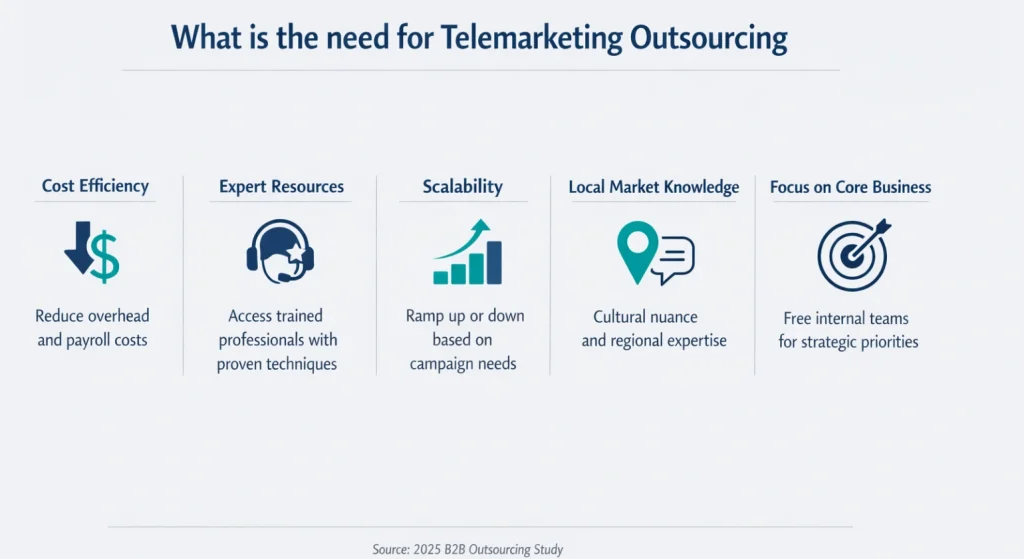 What is the need for Telemarketing Outsourcing

Cost Efficiency

Reduce overhead and payroll costs

Expert Resources

Access trained professionals with proven techniques

Scalability

Ramp up or down based on campaign needs

Local Market Knowledge

Cultural nuance and regional expertise

Focus on Core Business

Free internal teams for strategic priorities

Source: 2025 B2B Outsourcing Study